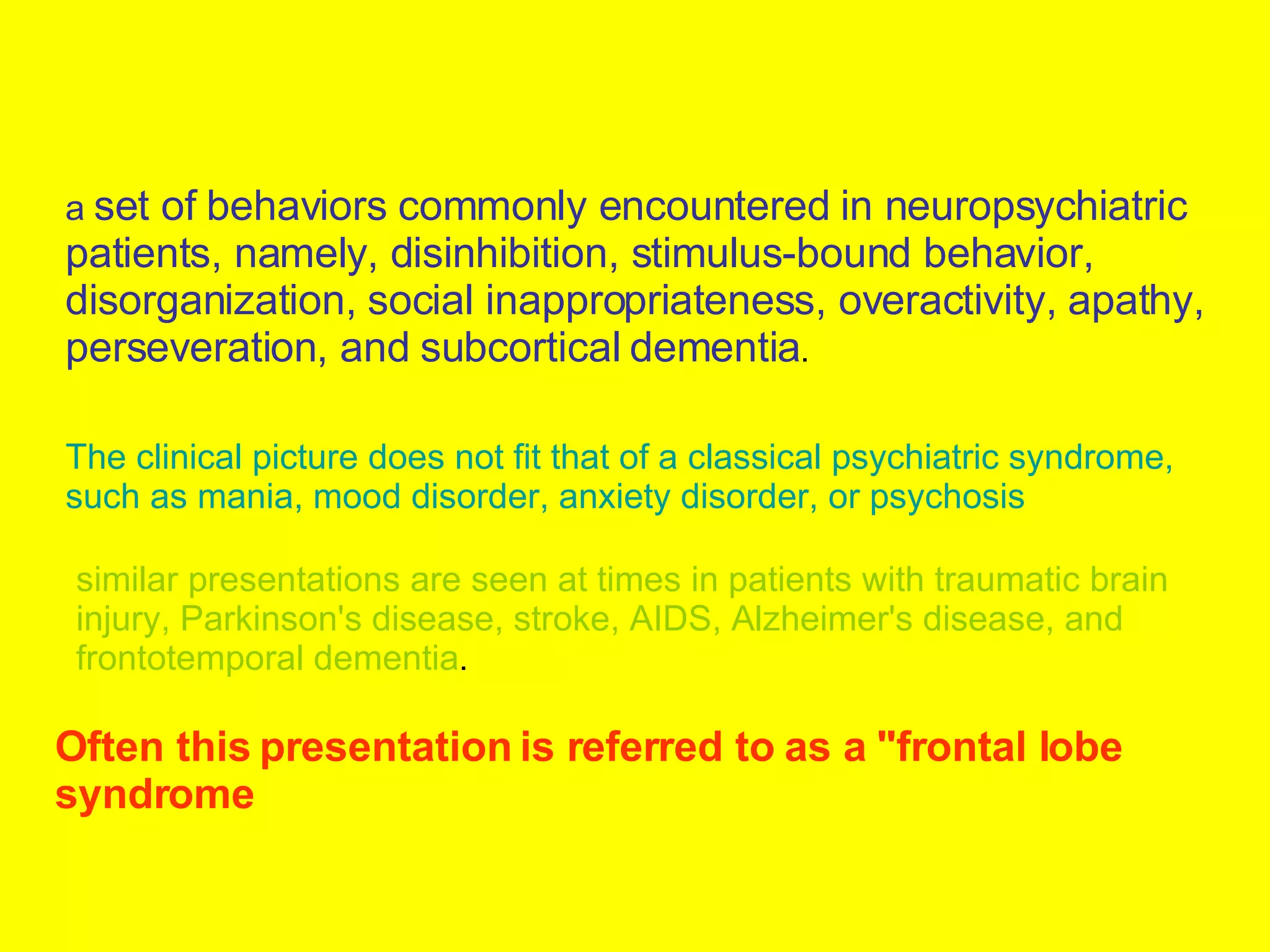 a set of behaviors commonly encountered in neuropsychiatric patients, namely, disinhibition, stimulus-bound behavior, disorganization, social inappropriateness, overactivity, apathy, perseveration, and subcortical dementia.

The clinical picture does not fit that of a classical psychiatric syndrome, such as mania, mood disorder, anxiety disorder, or psychosis

similar presentations are seen at times in patients with traumatic brain injury, Parkinson's disease, stroke, AIDS, Alzheimer's disease, and frontotemporal dementia.

Often this presentation is referred to as a "frontal lobe syndrome